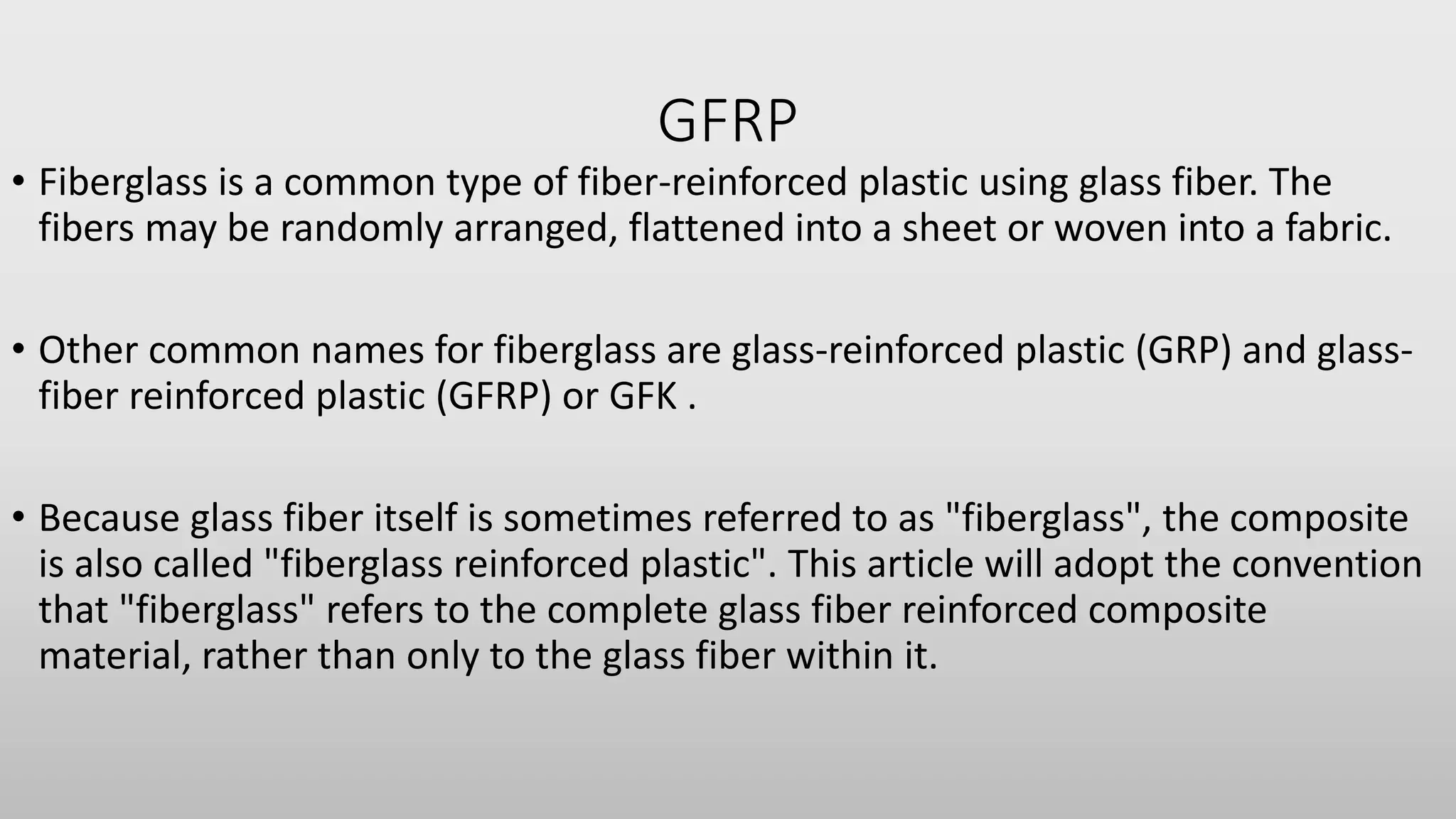 GFRP

• Fiberglass is a common type of fiber-reinforced plastic using glass fiber. The fibers may be randomly arranged, flattened into a sheet or woven into a fabric.

• Other common names for fiberglass are glass-reinforced plastic (GRP) and glass-fiber reinforced plastic (GFRP) or GFK .

• Because glass fiber itself is sometimes referred to as "fiberglass", the composite is also called "fiberglass reinforced plastic". This article will adopt the convention that "fiberglass" refers to the complete glass fiber reinforced composite material, rather than only to the glass fiber within it.